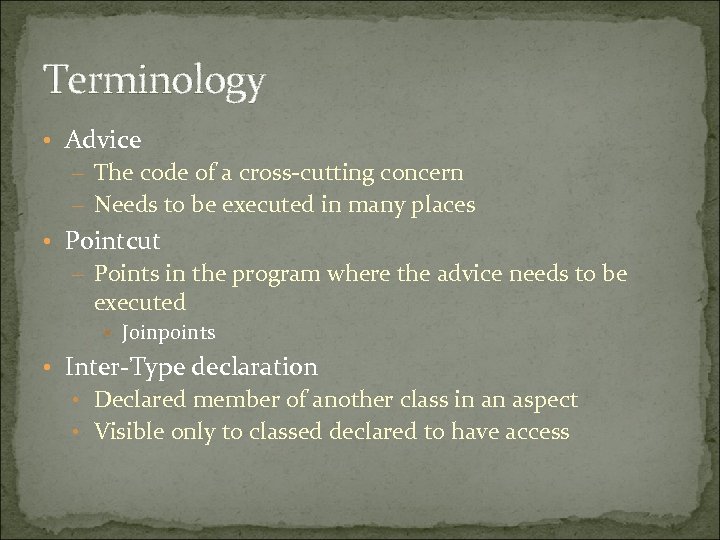 Terminology

• Advice
– The code of a cross-cutting concern
– Needs to be executed in many places
• Pointcut
– Points in the program where the advice needs to be executed
• Joinpoints
• Inter-Type declaration
• Declared member of another class in an aspect
• Visible only to classed declared to have access